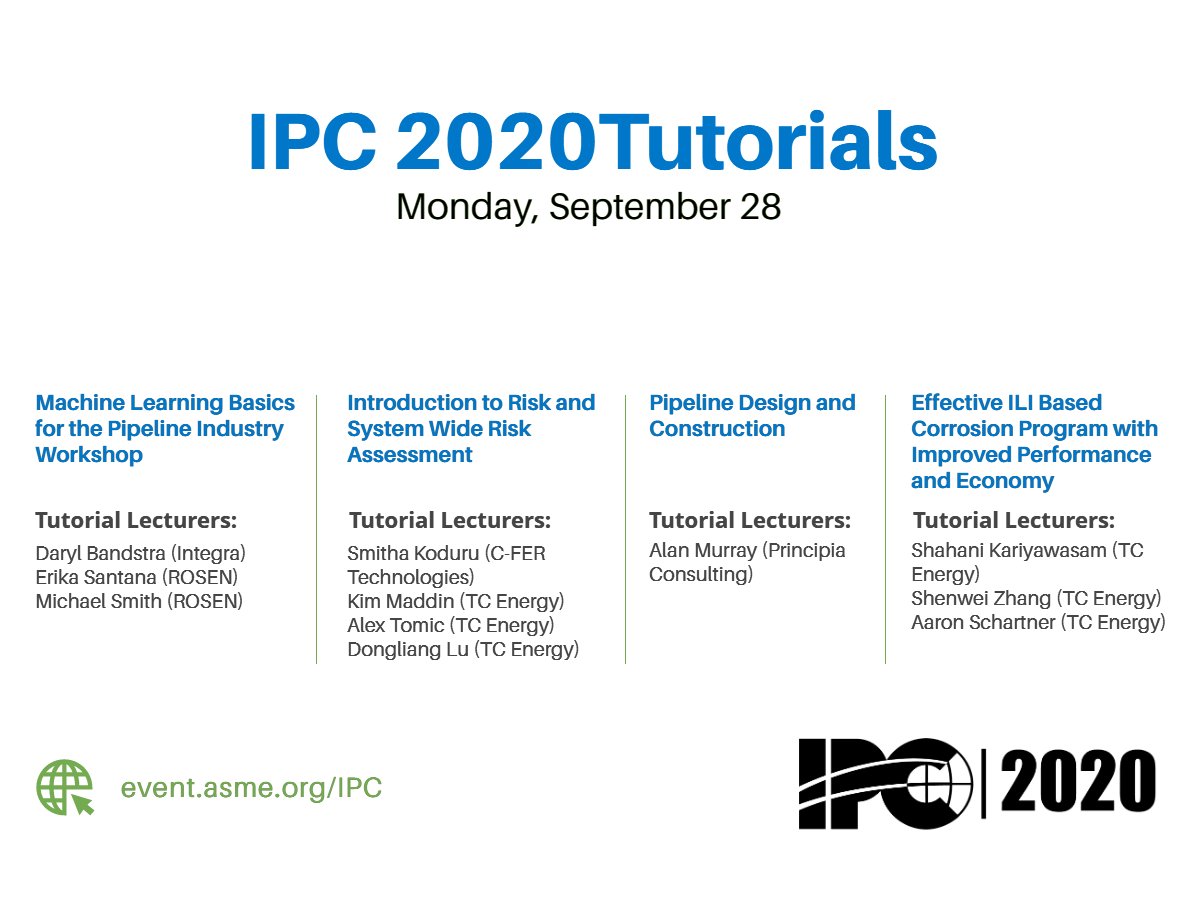 IPC 2020Tutorials

Monday, September 28

Machine Learning Basics for the Pipeline Industry Workshop

Tutorial Lecturers:
Daryl Bandstra (Integra)
Erika Santana (ROSEN)
Michael Smith (ROSEN)

Introduction to Risk and System Wide Risk Assessment

Tutorial Lecturers:
Smitha Koduru (C-FER Technologies)
Kim Maddin (TC Energy)
Alex Tomic (TC Energy)
Dongliang Lu (TC Energy)

Pipeline Design and Construction

Tutorial Lecturers:
Alan Murray (Principia Consulting)

Effective ILI Based Corrosion Program with Improved Performance and Economy

Tutorial Lecturers:
Shahani Kariyawasam (TC Energy)
Shenwei Zhang (TC Energy)
Aaron Schartner (TC Energy)

event.asme.org/IPC

IPC | 2020